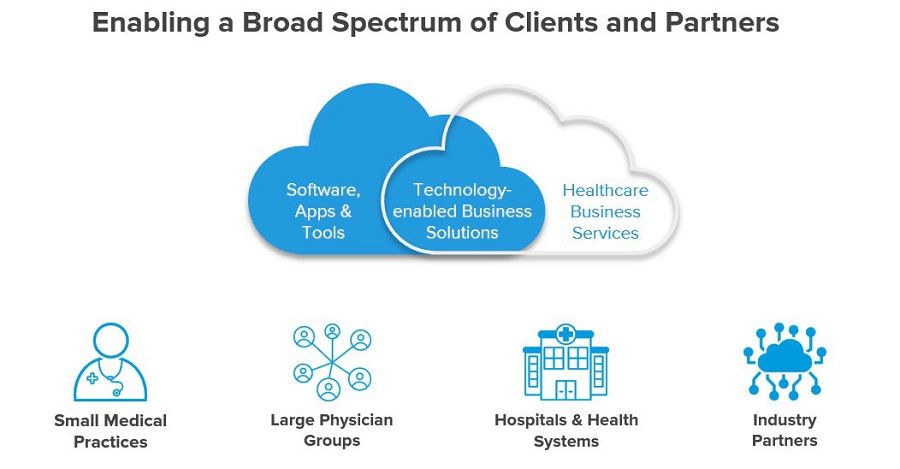 Enabling a Broad Spectrum of Clients and Partners

Software, Apps & Tools

Technology-enabled Business Solutions

Healthcare Business Services

Small Medical Practices

Large Physician Groups

Hospitals & Health Systems

Industry Partners